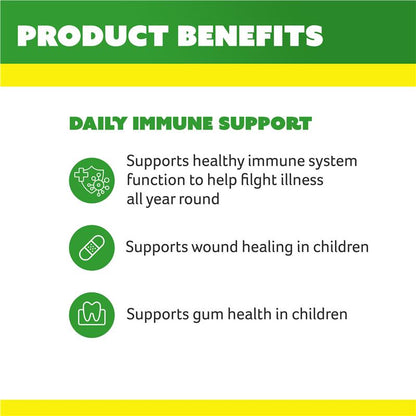 PRODUCT BENEFITS

DAILY IMMUNE SUPPORT

Supports healthy immune system function to help fight illness all year round

Supports wound healing in children

Supports gum health in children